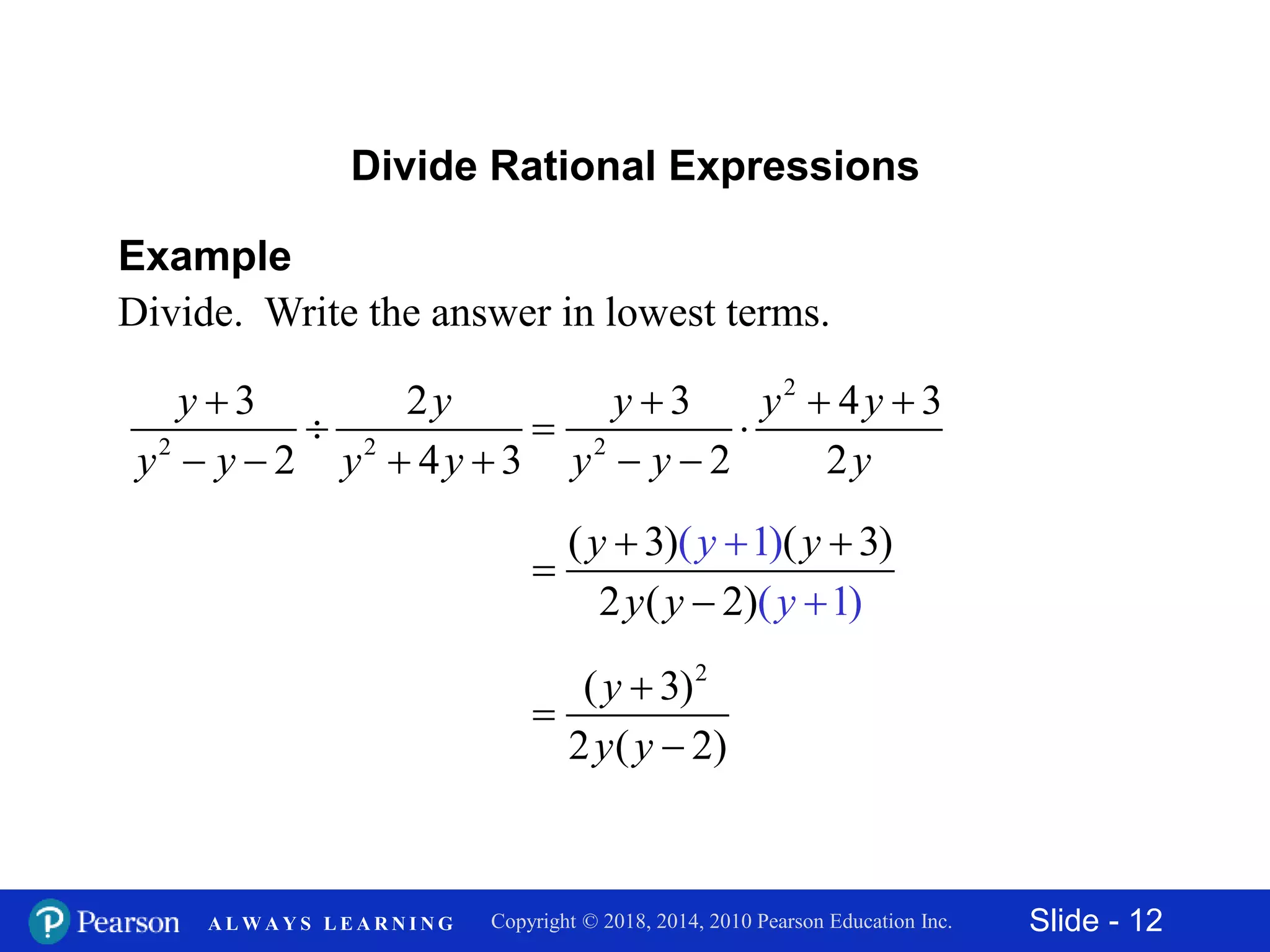 Divide Rational Expressions

Example

Divide. Write the answer in lowest terms.

$\frac{y+3}{y^2-y-2} \div \frac{2y}{y^2+4y+3} = \frac{y+3}{y^2-y-2} \cdot \frac{y^2+4y+3}{2y}$

$= \frac{(y+3)(y+1)(y+3)}{2y(y-2)(y+1)}$

$= \frac{(y+3)^2}{2y(y-2)}$

Pearson ALWAYS LEARNING Copyright © 2018, 2014, 2010 Pearson Education Inc. Slide - 12